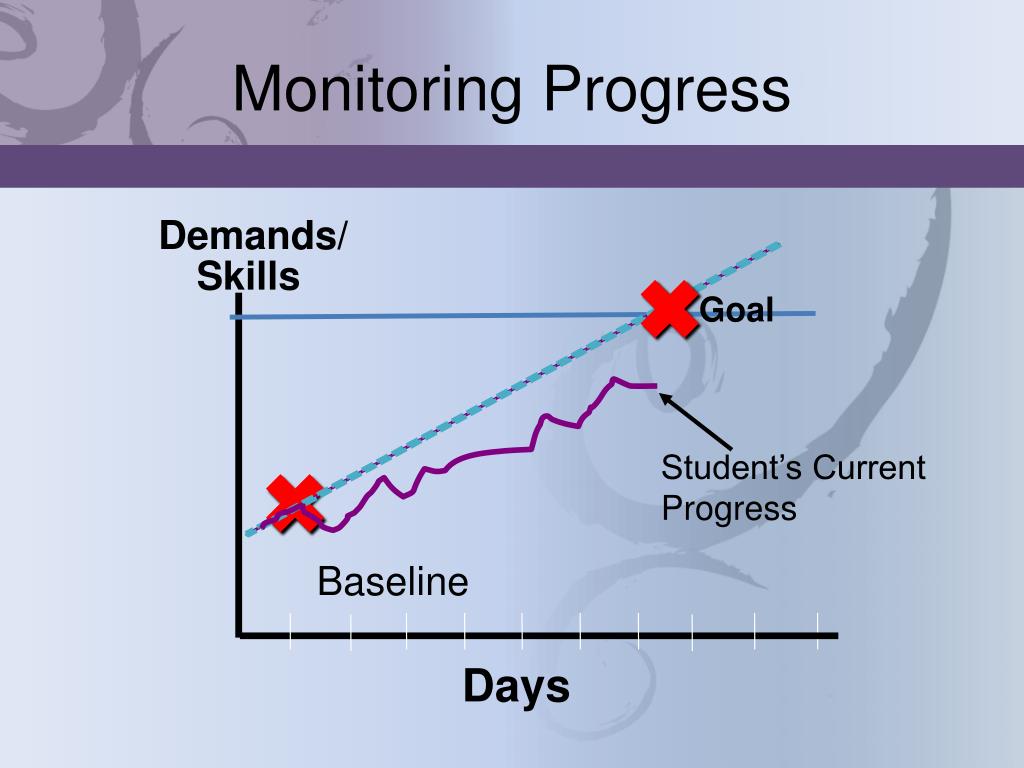 Monitoring Progress

Demands/ Skills

Goal

Student's Current Progress

Baseline

Days